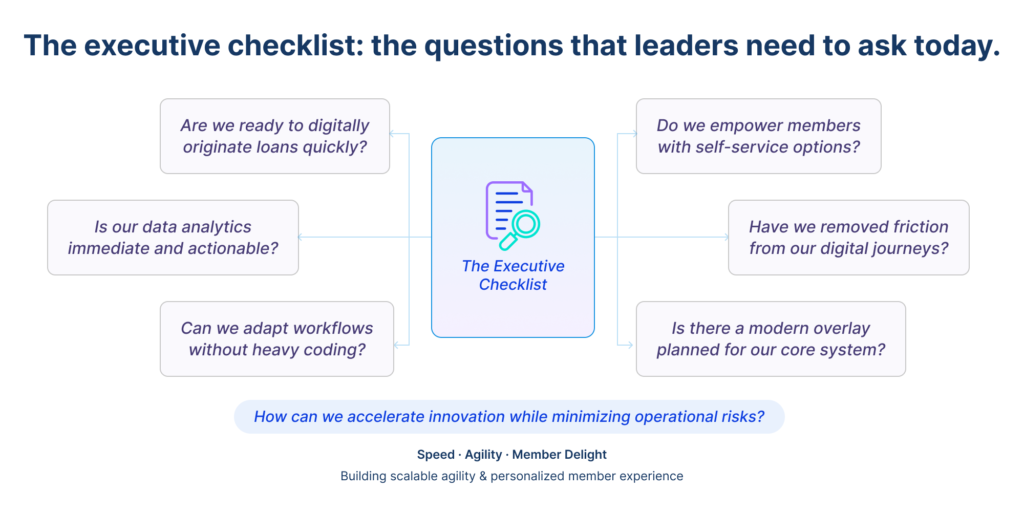 The executive checklist: the questions that leaders need to ask today.

Are we ready to digitally originate loans quickly?

Is our data analytics immediate and actionable?

Can we adapt workflows without heavy coding?

The Executive Checklist

Do we empower members with self-service options?

Have we removed friction from our digital journeys?

Is there a modern overlay planned for our core system?

How can we accelerate innovation while minimizing operational risks?

Speed · Agility · Member Delight

Building scalable agility & personalized member experience